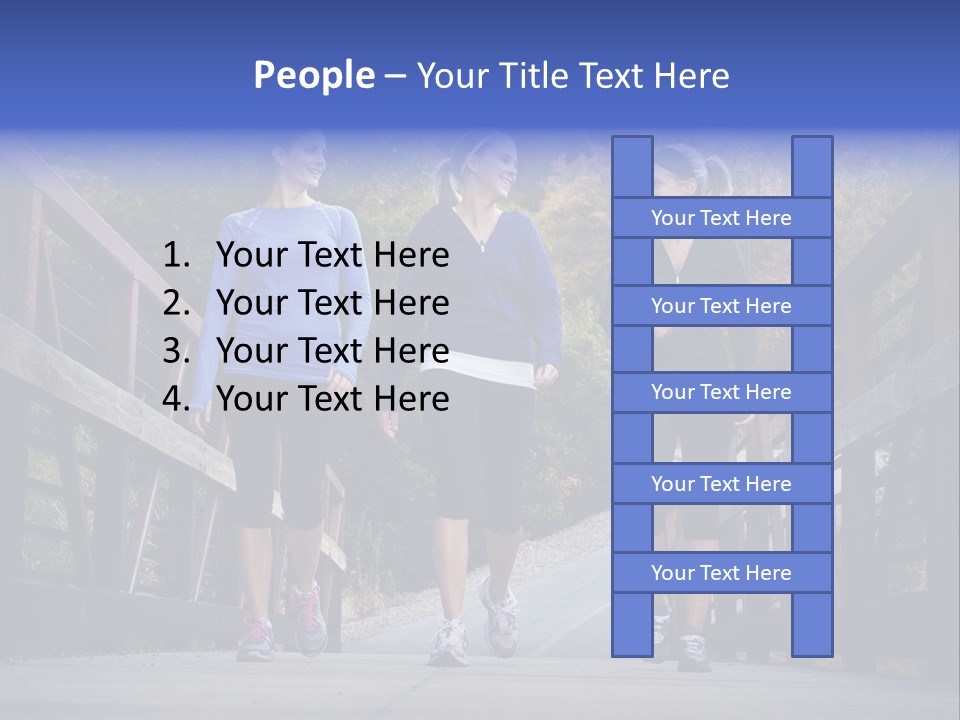 People – Your Title Text Here

1. Your Text Here
2. Your Text Here
3. Your Text Here
4. Your Text Here

Your Text Here

Your Text Here

Your Text Here

Your Text Here

Your Text Here